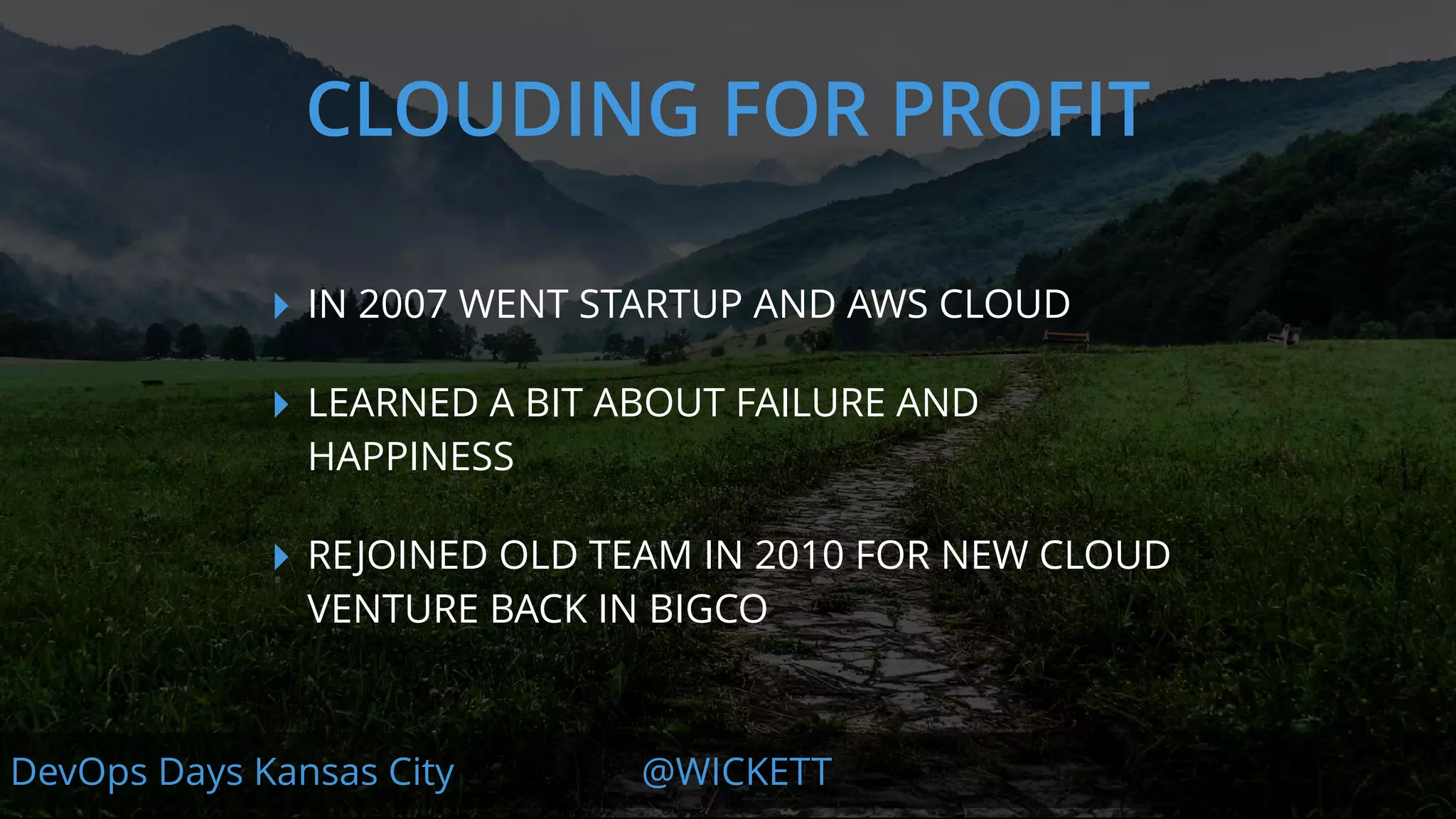 CLOUDING FOR PROFIT

IN 2007 WENT STARTUP AND AWS CLOUD

LEARNED A BIT ABOUT FAILURE AND HAPPINESS

REJOINED OLD TEAM IN 2010 FOR NEW CLOUD VENTURE BACK IN BIGCO

DevOps Days Kansas City

@WICKETT